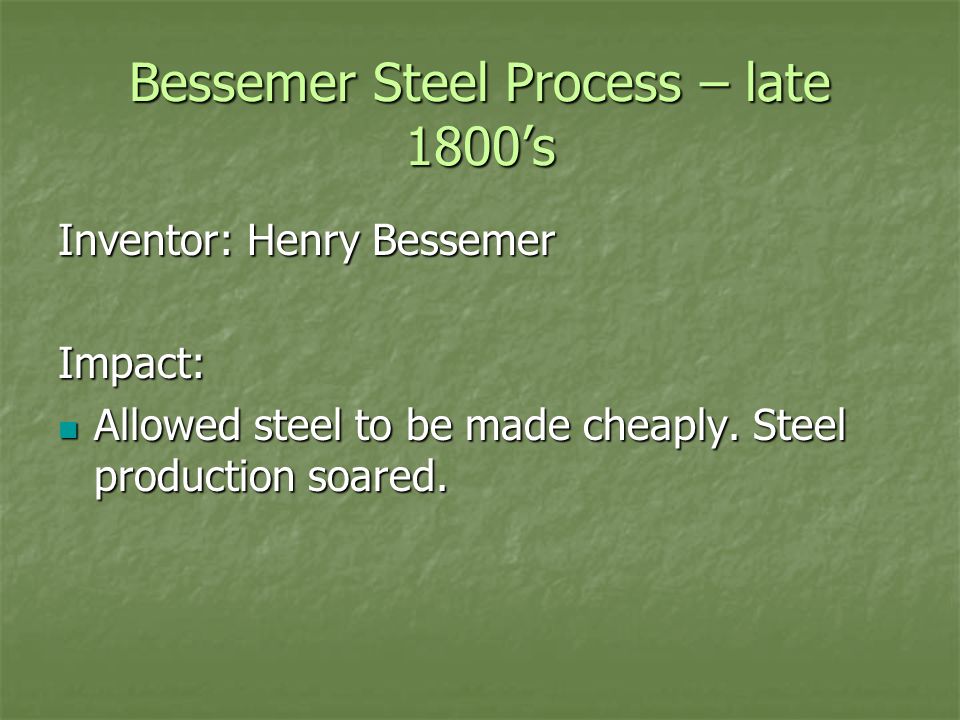 Bessemer Steel Process – late 1800’s

Inventor: Henry Bessemer

Impact:

- Allowed steel to be made cheaply. Steel production soared.